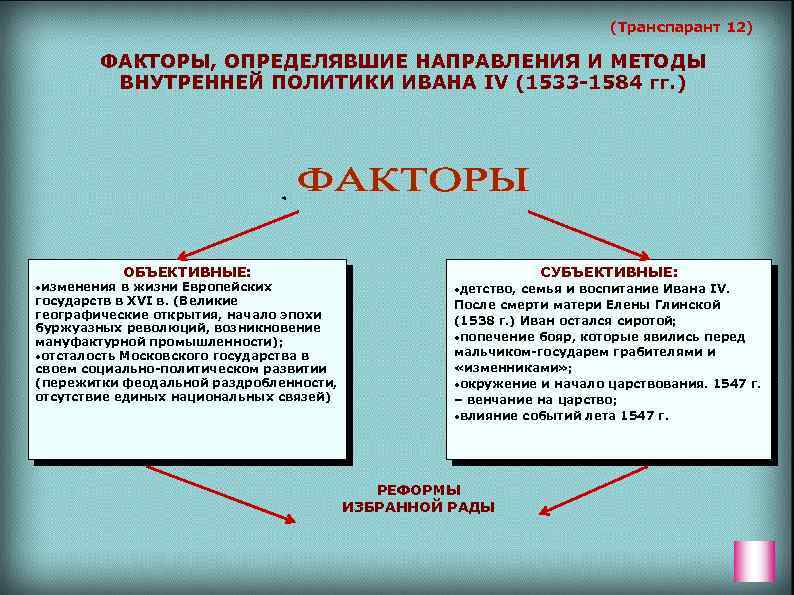 (Транспарант 12)

ФАКТОРЫ, ОПРЕДЕЛЯВШИЕ НАПРАВЛЕНИЯ И МЕТОДЫ ВНУТРЕННЕЙ ПОЛИТИКИ ИВАНА IV (1533-1584 гг.)

ФАКТОРЫ

ОБЪЕКТИВНЫЕ:
•изменения в жизни Европейских государств в XVI в. (Великие географические открытия, начало эпохи буржуазных революций, возникновение мануфактурной промышленности);
•отсталость Московского государства в своем социально-политическом развитии (пережитки феодальной раздробленности, отсутствие единых национальных связей)

СУБЪЕКТИВНЫЕ:
•детство, семья и воспитание Ивана IV. После смерти матери Елены Глинской (1538 г.) Иван остался сиротой;
•попечение бояр, которые явились перед мальчиком-государем грабителями и «изменниками»;
•окружение и начало царствования. 1547 г. – венчание на царство;
•влияние событий лета 1547 г.

РЕФОРМЫ ИЗБРАННОЙ РАДЫ